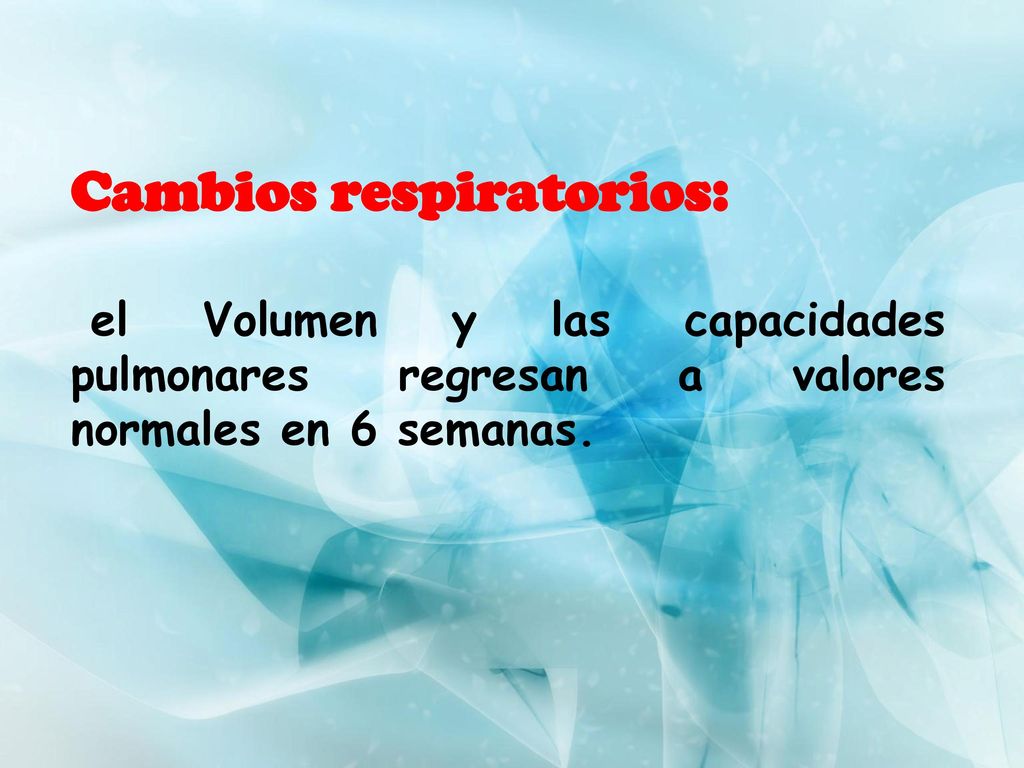 Cambios respiratorios:

el Volumen y las capacidades pulmonares regresan a valores normales en 6 semanas.